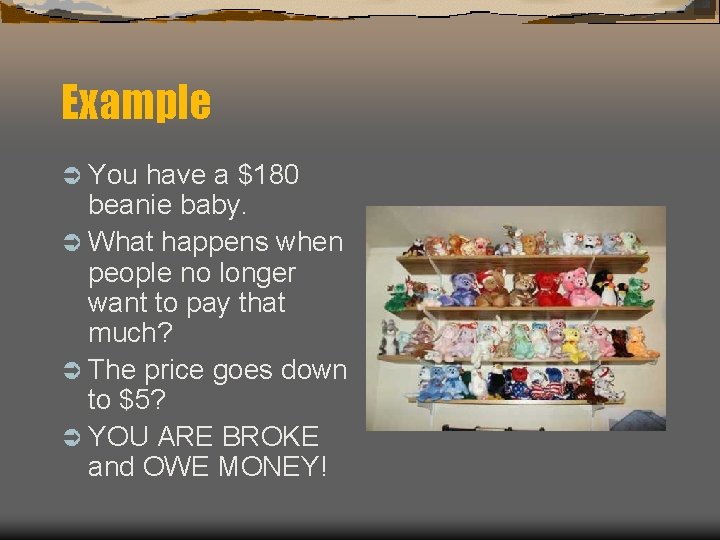 Example

➲ You have a \$180 beanie baby.

➲ What happens when people no longer want to pay that much?

➲ The price goes down to \$5?

➲ YOU ARE BROKE and OWE MONEY!